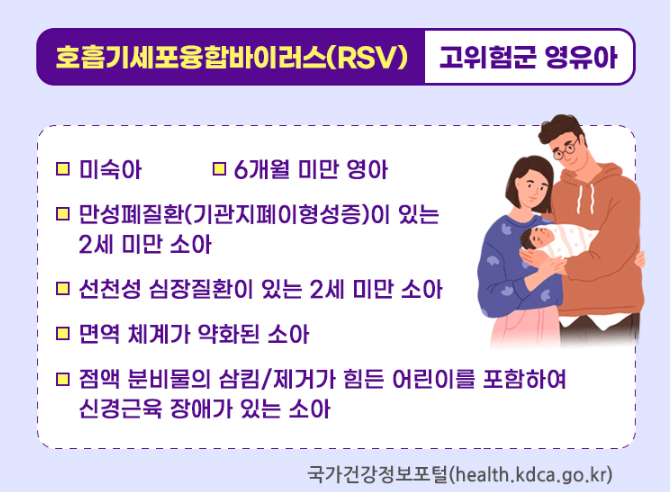 호흡기세포융합바이러스(RSV) 고위험군 영유아

□ 미숙아 □ 6개월 미만 영아

□ 만성폐질환(기관지폐이형성증)이 있는 2세 미만 소아

□ 선천성 심장질환이 있는 2세 미만 소아

□ 면역 체계가 약화된 소아

□ 점액 분비물의 삼킴/제거가 힘든 어린이를 포함하여 신경근육 장애가 있는 소아

국가건강정보포털(health.kdca.go.kr)